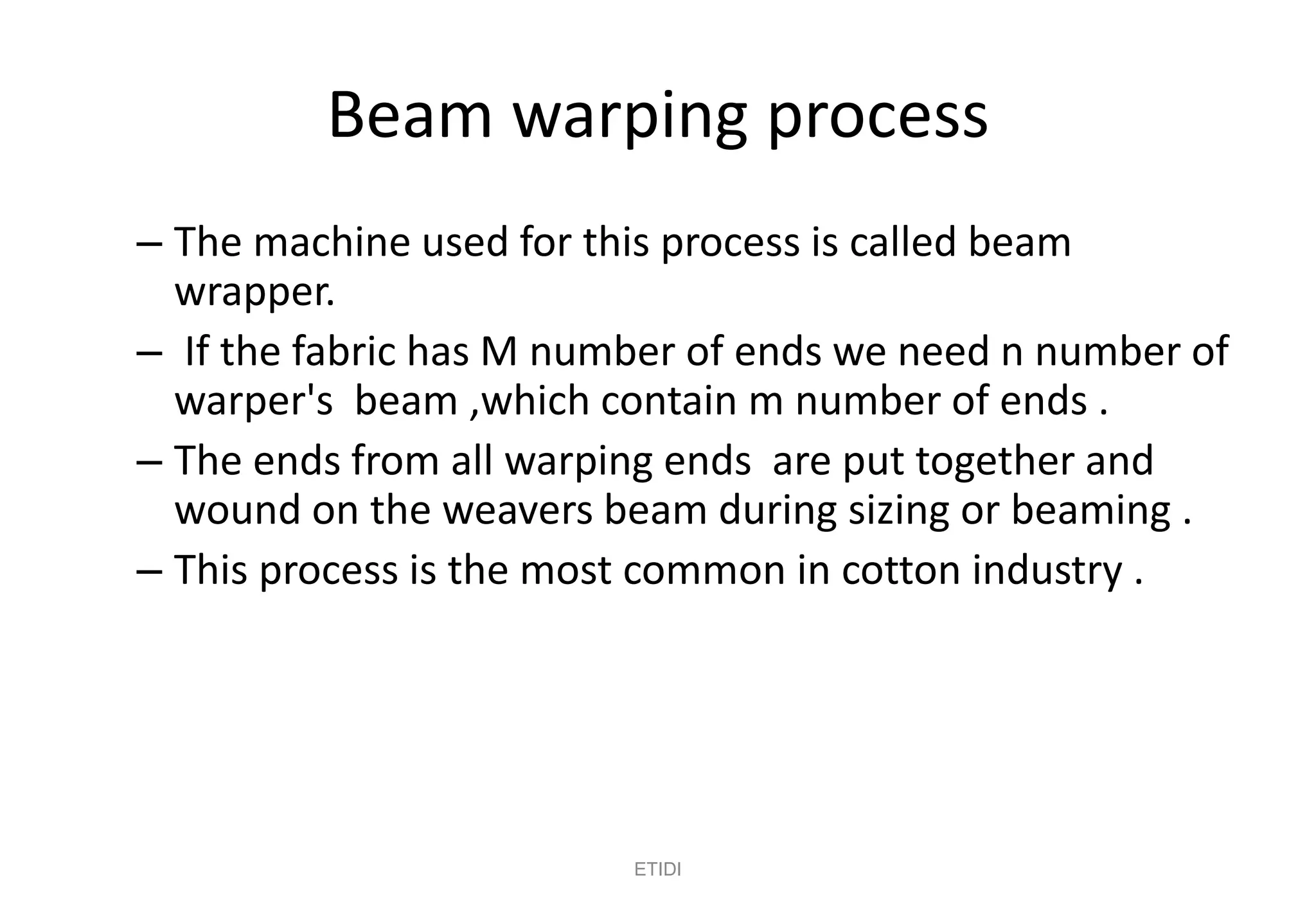 Beam warping process

– The machine used for this process is called beam wrapper.

– If the fabric has M number of ends we need n number of warper's beam ,which contain m number of ends .

– The ends from all warping ends are put together and wound on the weavers beam during sizing or beaming .

– This process is the most common in cotton industry .

ETIDI